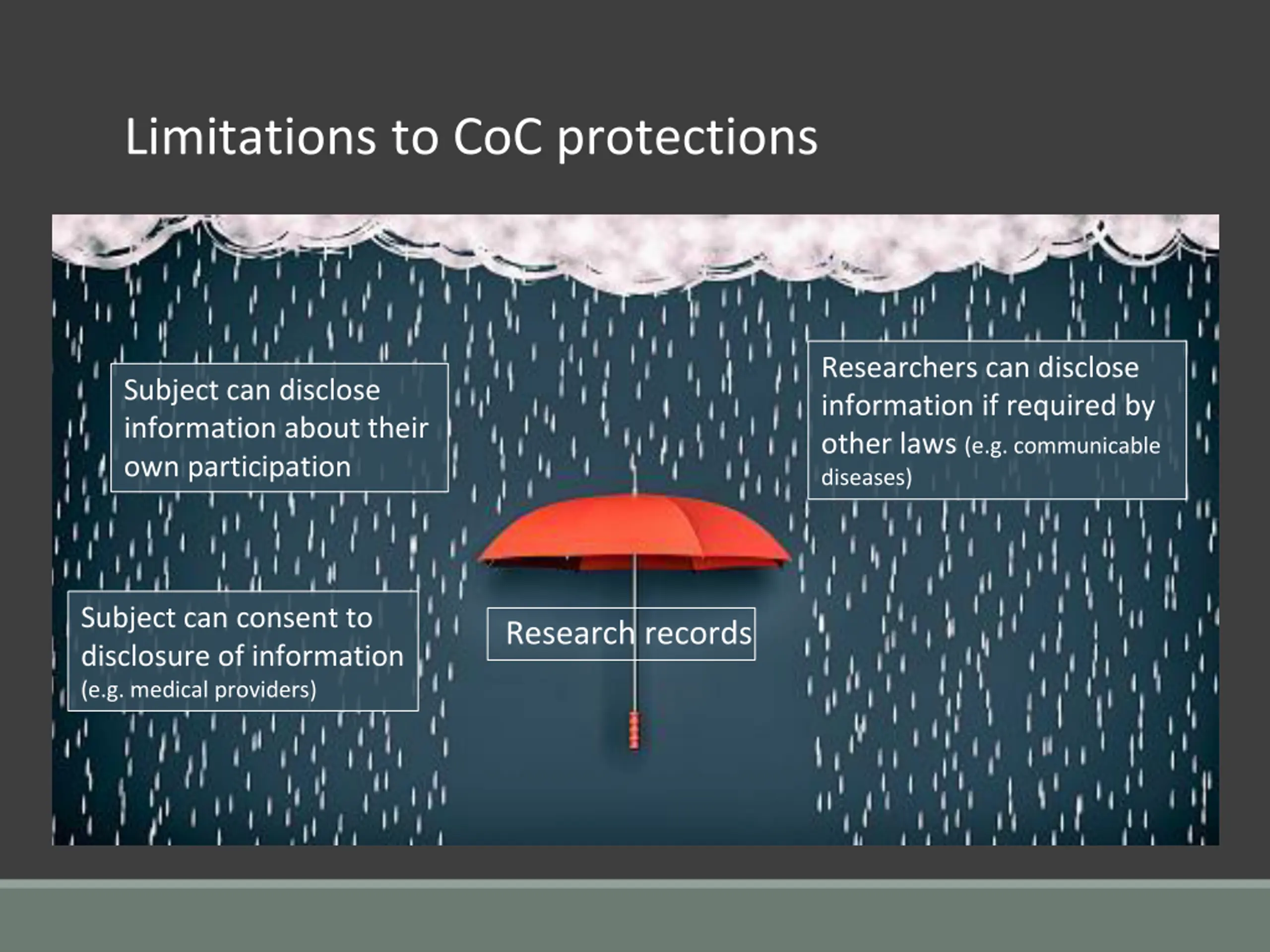 Limitations to CoC protections

Subject can disclose information about their own participation

Researchers can disclose information if required by other laws (e.g. communicable diseases)

Subject can consent to disclosure of information (e.g. medical providers)

Research records